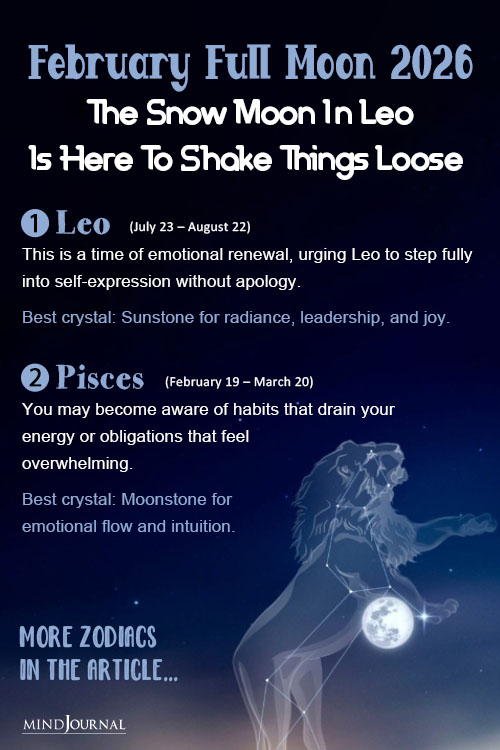 February Full Moon 2026
The Snow Moon In Leo
Is Here To Shake Things Loose

1 Leo (July 23 – August 22)
This is a time of emotional renewal, urging Leo to step fully into self-expression without apology.

Best crystal: Sunstone for radiance, leadership, and joy.

2 Pisces (February 19 – March 20)
You may become aware of habits that drain your energy or obligations that feel overwhelming.

Best crystal: Moonstone for emotional flow and intuition.

MORE ZODIACS IN THE ARTICLE...

MINDJOURNAL